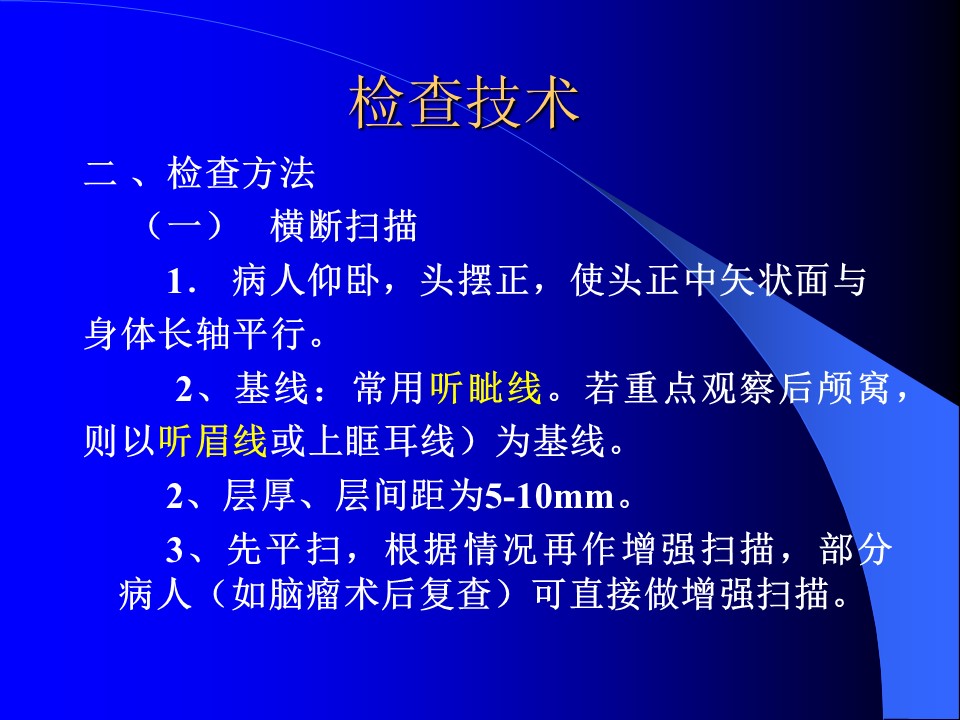 检查技术

二 、检查方法

（一） 横断扫描

1. 病人仰卧，头摆正，使头正中矢状面与身体长轴平行。

2、基线：常用听眦线。若重点观察后颅窝，则以听眉线或上眶耳线）为基线。

2、层厚、层间距为5-10mm。

3、先平扫，根据情况再作增强扫描，部分病人（如脑瘤术后复查）可直接做增强扫描。